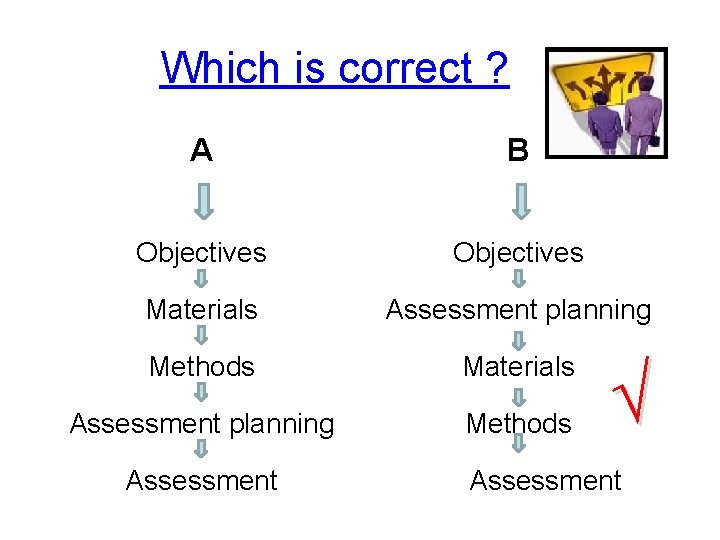 Which is correct ?

A

Objectives
Materials
Methods
Assessment planning
Assessment

B

Objectives
Assessment planning
Materials
Methods
Assessment

√